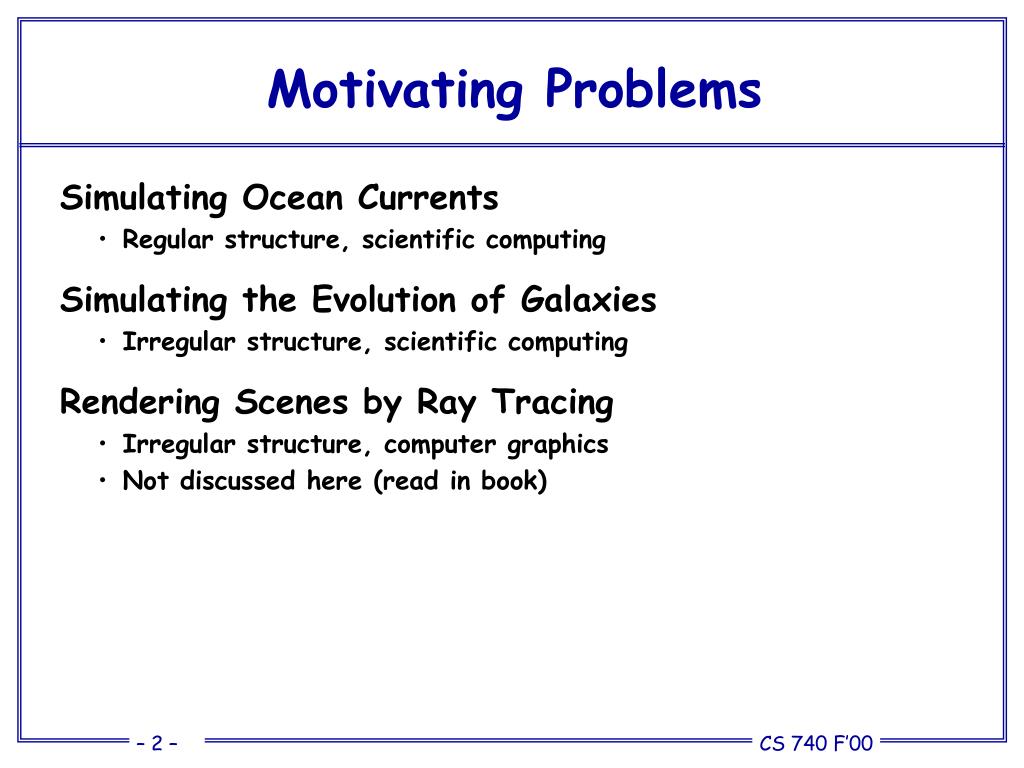 Motivating Problems

Simulating Ocean Currents
• Regular structure, scientific computing

Simulating the Evolution of Galaxies
• Irregular structure, scientific computing

Rendering Scenes by Ray Tracing
• Irregular structure, computer graphics
• Not discussed here (read in book)

– 2 –

CS 740 F'00